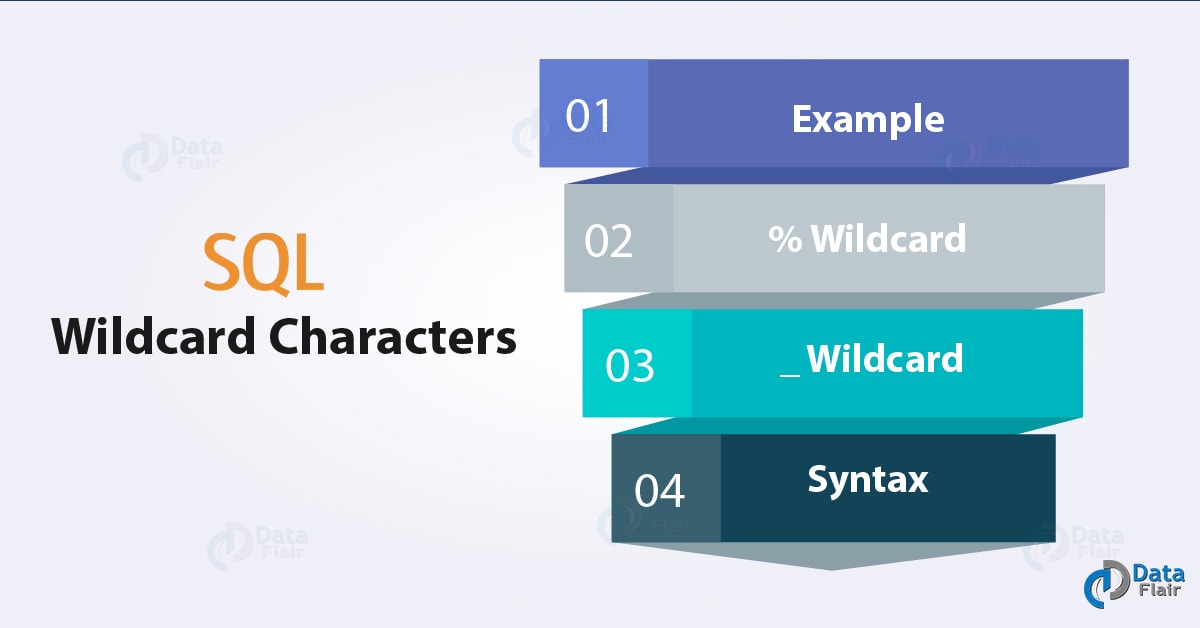 SQL
Wildcard Characters

01 Example

02 % Wildcard

03 _ Wildcard

04 Syntax

Data Flair